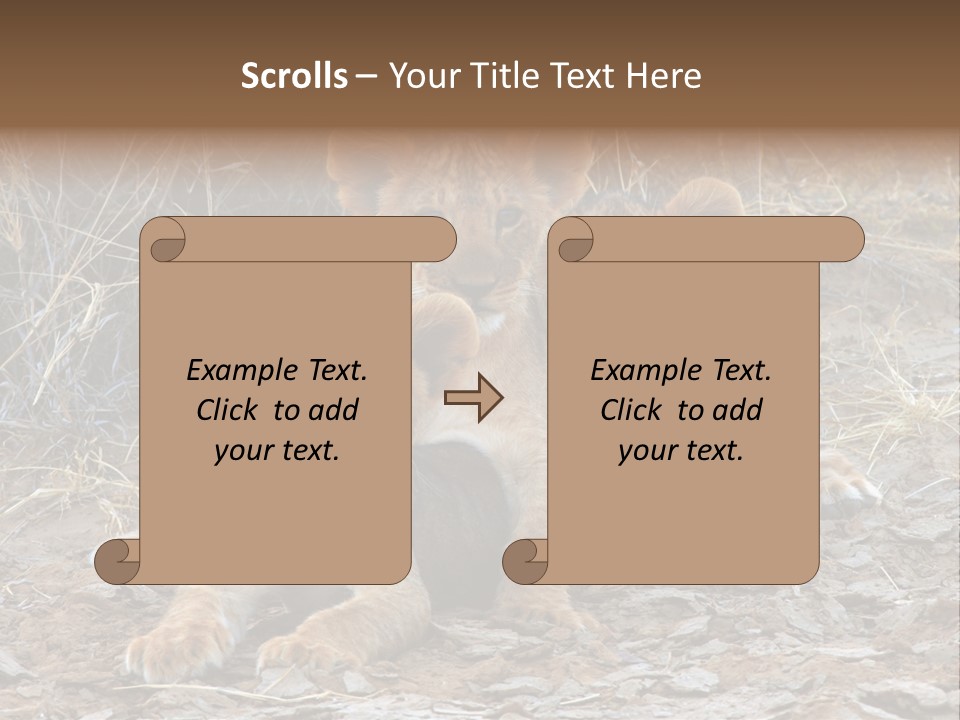 Scrolls – Your Title Text Here

Example Text. Click to add your text.

Example Text. Click to add your text.